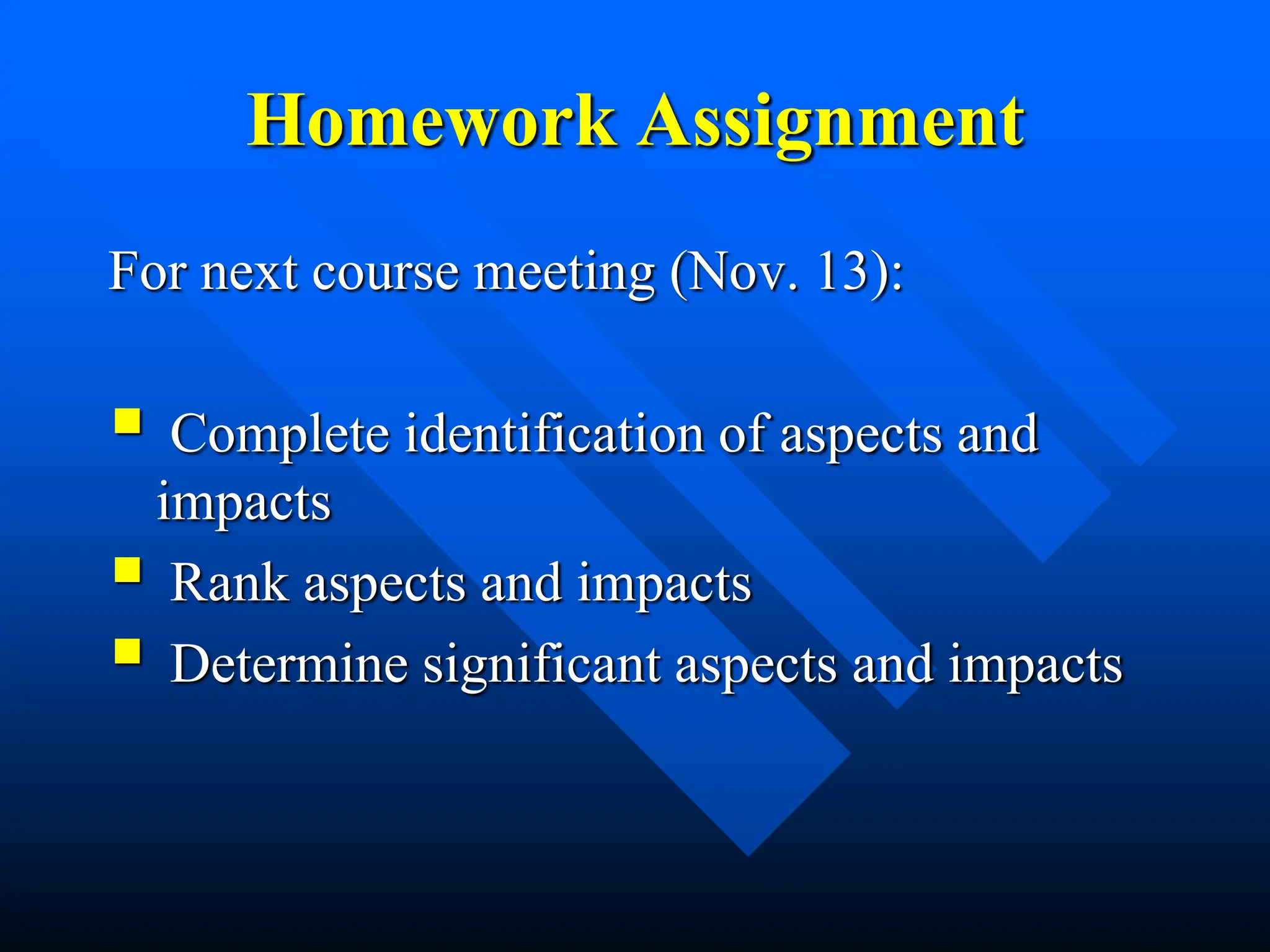 Homework Assignment

For next course meeting (Nov. 13):

- Complete identification of aspects and impacts
- Rank aspects and impacts
- Determine significant aspects and impacts